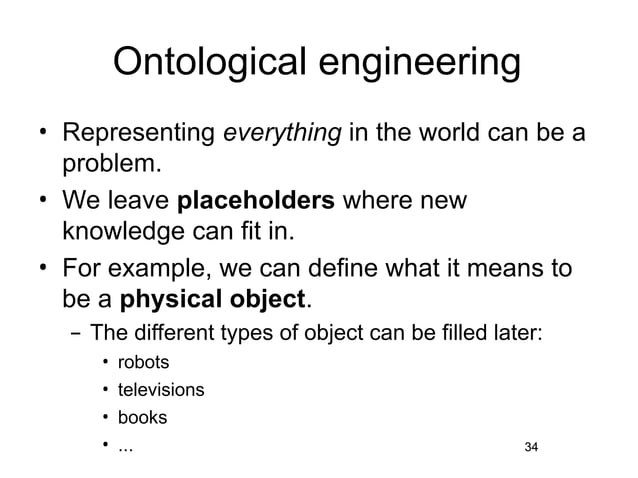 Ontological engineering

• Representing everything in the world can be a problem.
• We leave placeholders where new knowledge can fit in.
• For example, we can define what it means to be a physical object.
– The different types of object can be filled later:
• robots
• televisions
• books
• ...

34